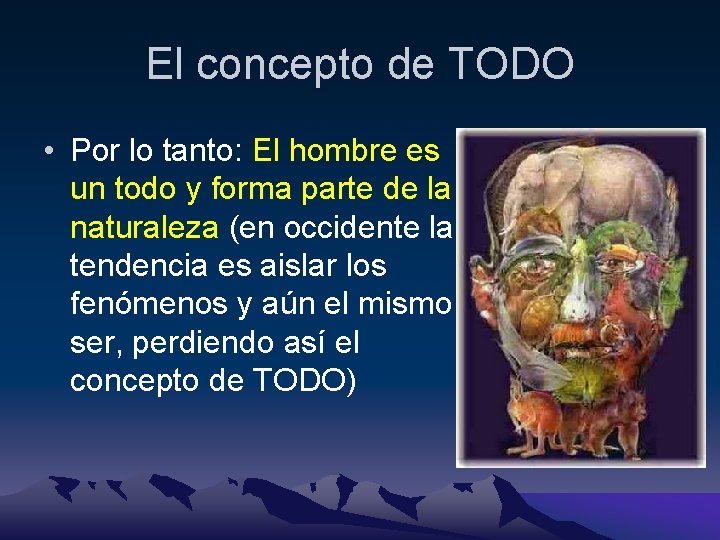 El concepto de TODO

• Por lo tanto: El hombre es un todo y forma parte de la naturaleza (en occidente la tendencia es aislar los fenómenos y aún el mismo ser, perdiendo así el concepto de TODO)